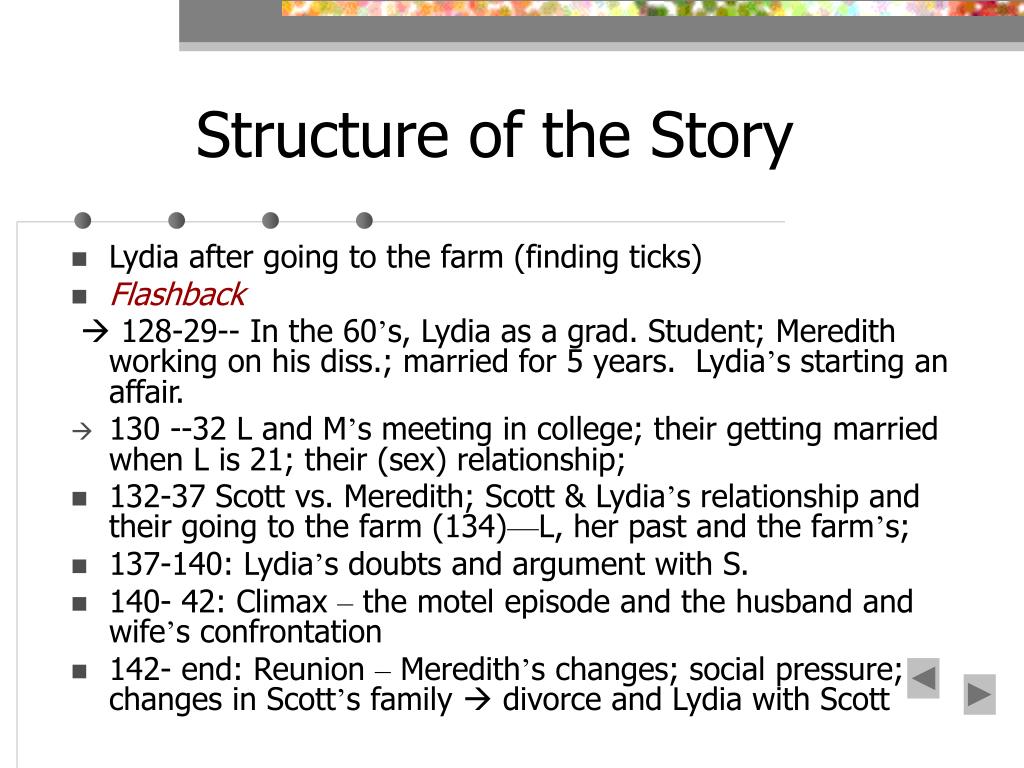 Structure of the Story

- Lydia after going to the farm (finding ticks)
- Flashback

→ 128-29-- In the 60’s, Lydia as a grad. Student; Meredith working on his diss.; married for 5 years. Lydia’s starting an affair.

→ 130 --32 L and M’s meeting in college; their getting married when L is 21; their (sex) relationship;

- 132-37 Scott vs. Meredith; Scott & Lydia’s relationship and their going to the farm (134)—L, her past and the farm’s;
- 137-140: Lydia’s doubts and argument with S.
- 140- 42: Climax – the motel episode and the husband and wife’s confrontation
- 142- end: Reunion – Meredith’s changes; social pressure; changes in Scott’s family → divorce and Lydia with Scott